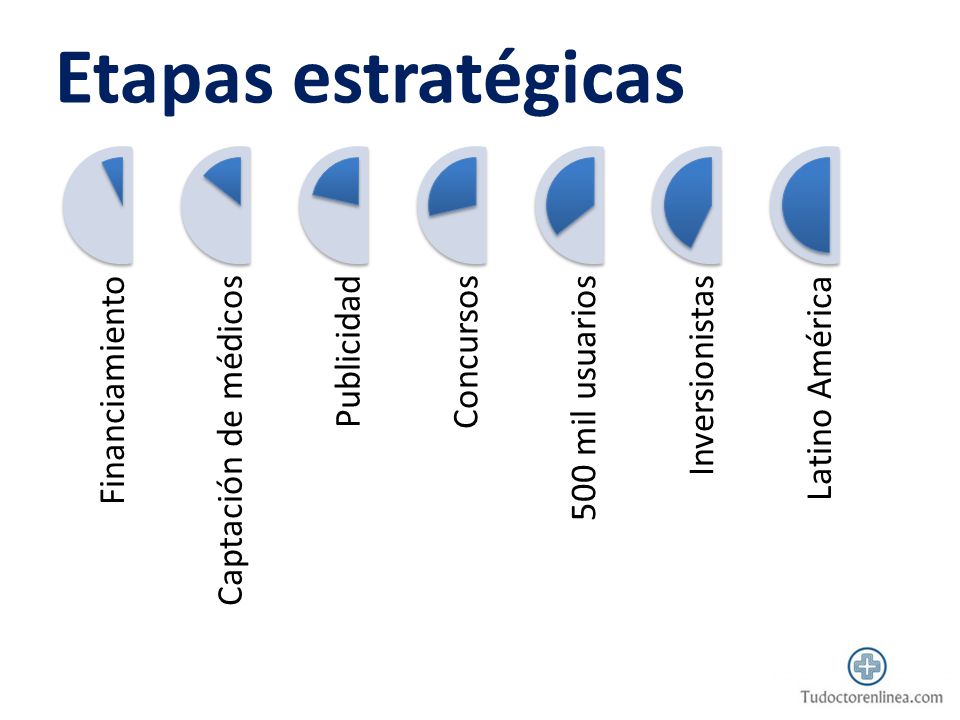 Etapas estratégicas

Financiamiento

Captación de médicos

Publicidad

Concursos

500 mil usuarios

Inversionistas

Latino América

Tudoctorenlinea.com